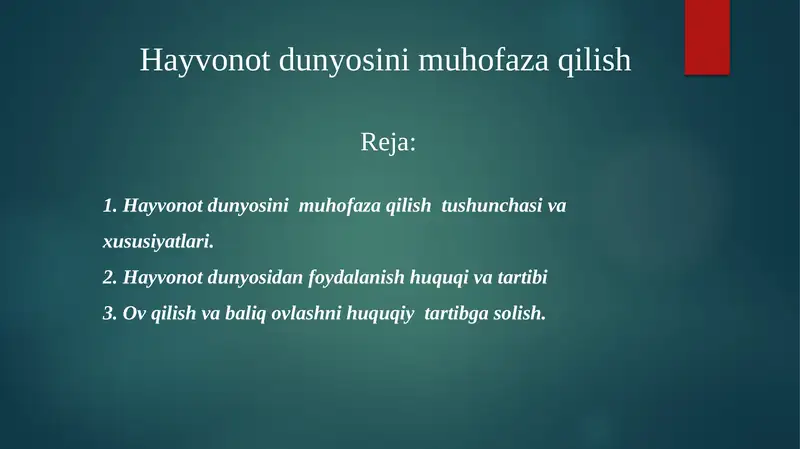 Hayvonot dunyosini muhofaza qilish

Reja:

1. Hayvonot dunyosini muhofaza qilish tushunchasi va xususiyatlari.
2. Hayvonot dunyosidan foydalanish huquqi va tartibi
3. Ov qilish va baliq ovlashni huquqiy tartibga solish.